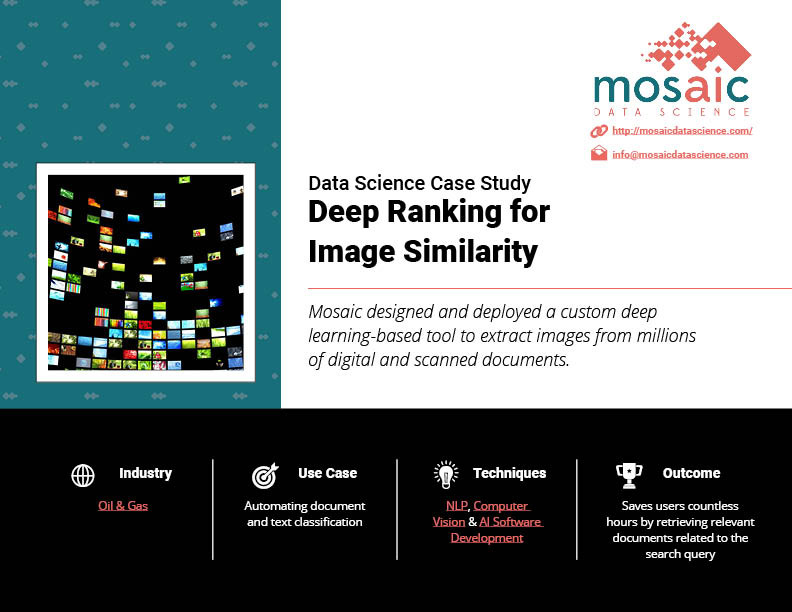 mosaic
DATA SCIENCE
http://mosaicdatascience.com/
info@mosaicdatascience.com

Data Science Case Study
Deep Ranking for Image Similarity

Mosaic designed and deployed a custom deep learning-based tool to extract images from millions of digital and scanned documents.

Industry
Oil & Gas

Use Case
Automating document and text classification

Techniques
NLP, Computer Vision & AI Software Development

Outcome
Saves users countless hours by retrieving relevant documents related to the search query